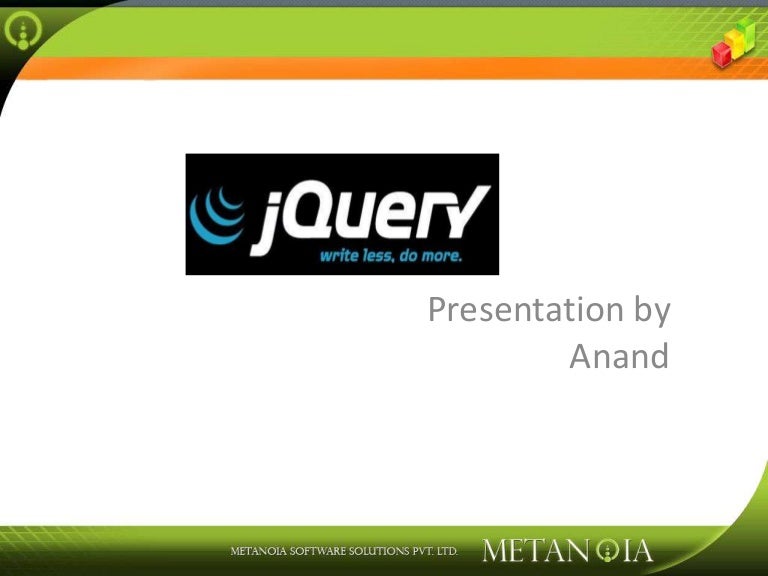 jQuery
write less, do more.

Presentation by Anand

METANOIA SOFTWARE SOLUTIONS PVT. LTD.

METANOIA